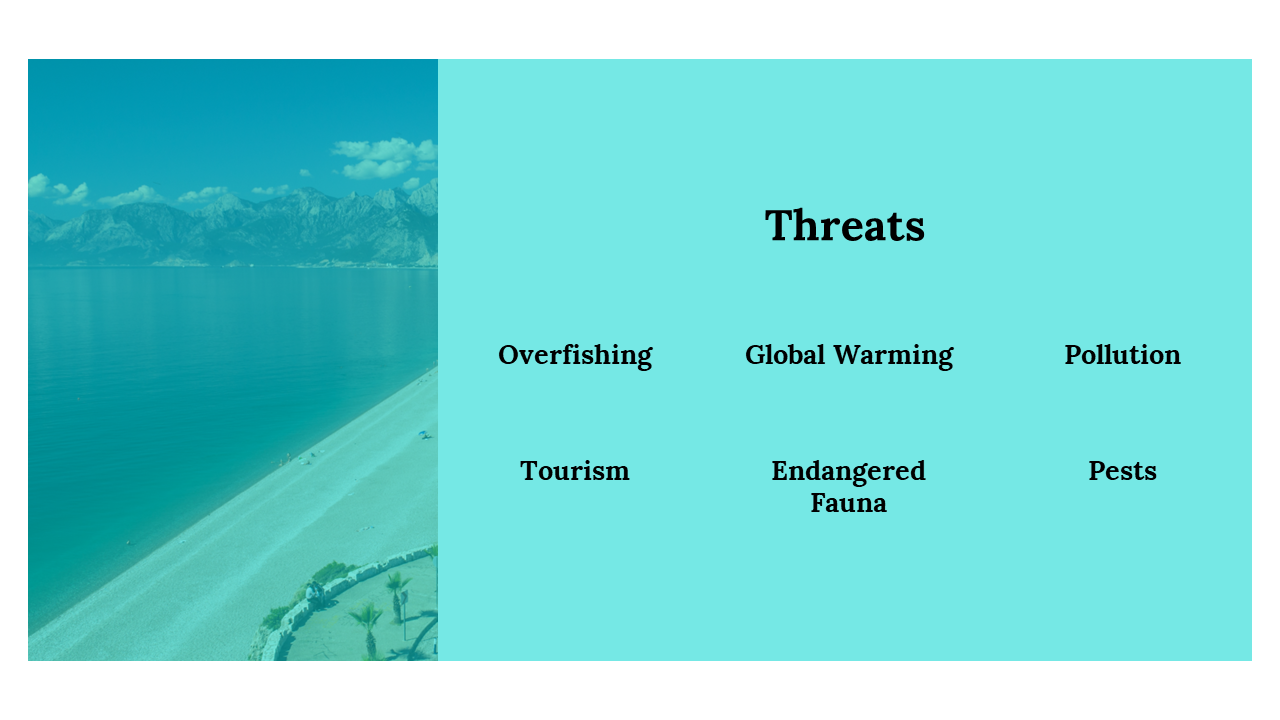 Threats

Overfishing

Global Warming

Pollution

Tourism

Endangered Fauna

Pests